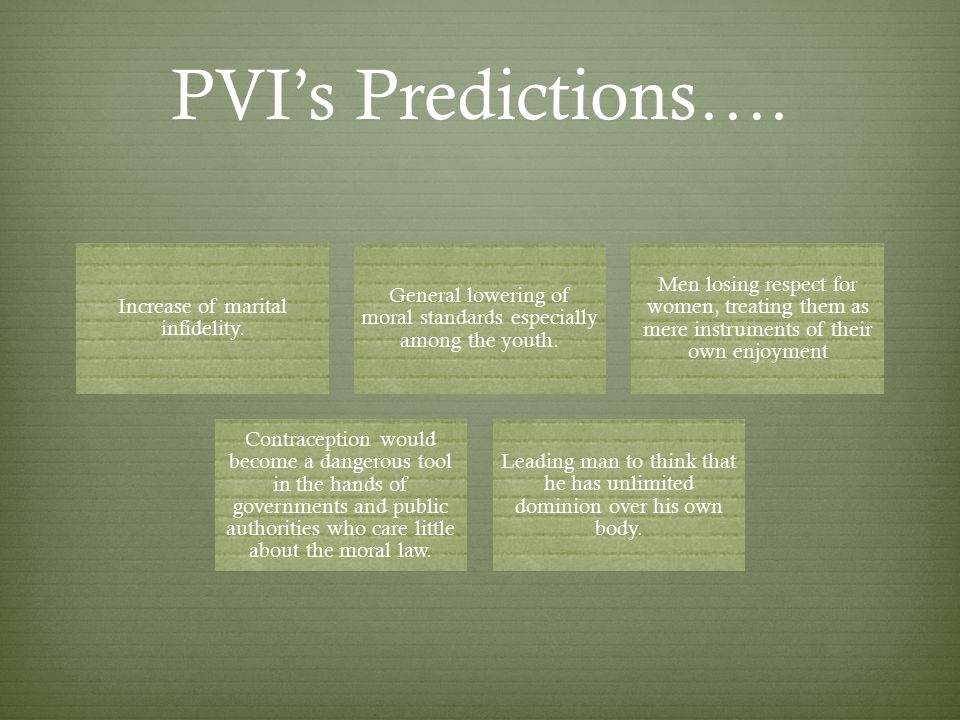 PVI's Predictions….

Increase of marital infidelity.

General lowering of moral standards especially among the youth.

Men losing respect for women, treating them as mere instruments of their own enjoyment

Contraception would become a dangerous tool in the hands of governments and public authorities who care little about the moral law.

Leading man to think that he has unlimited dominion over his own body.